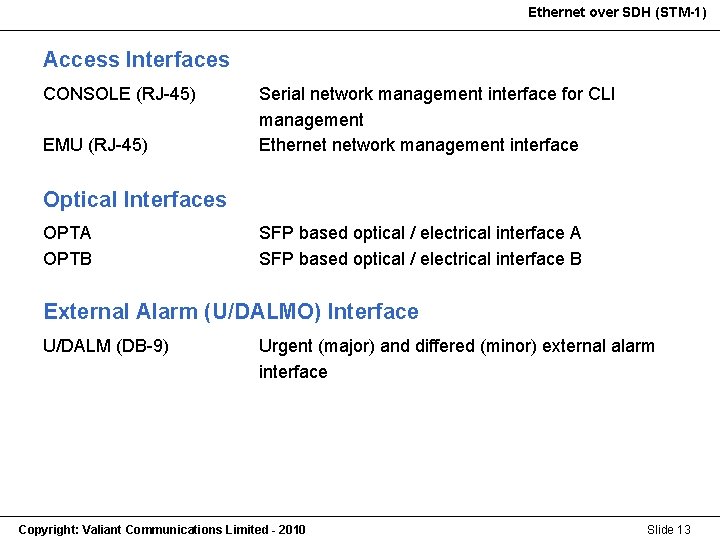 Ethernet over SDH (STM-1)

Access Interfaces

CONSOLE (RJ-45) Serial network management interface for CLI management

EMU (RJ-45) Ethernet network management interface

Optical Interfaces

OPTA SFP based optical / electrical interface A

OPTB SFP based optical / electrical interface B

External Alarm (U/DALMO) Interface

U/DALM (DB-9) Urgent (major) and differed (minor) external alarm interface

Copyright: Valiant Communications Limited - 2010

Slide 13